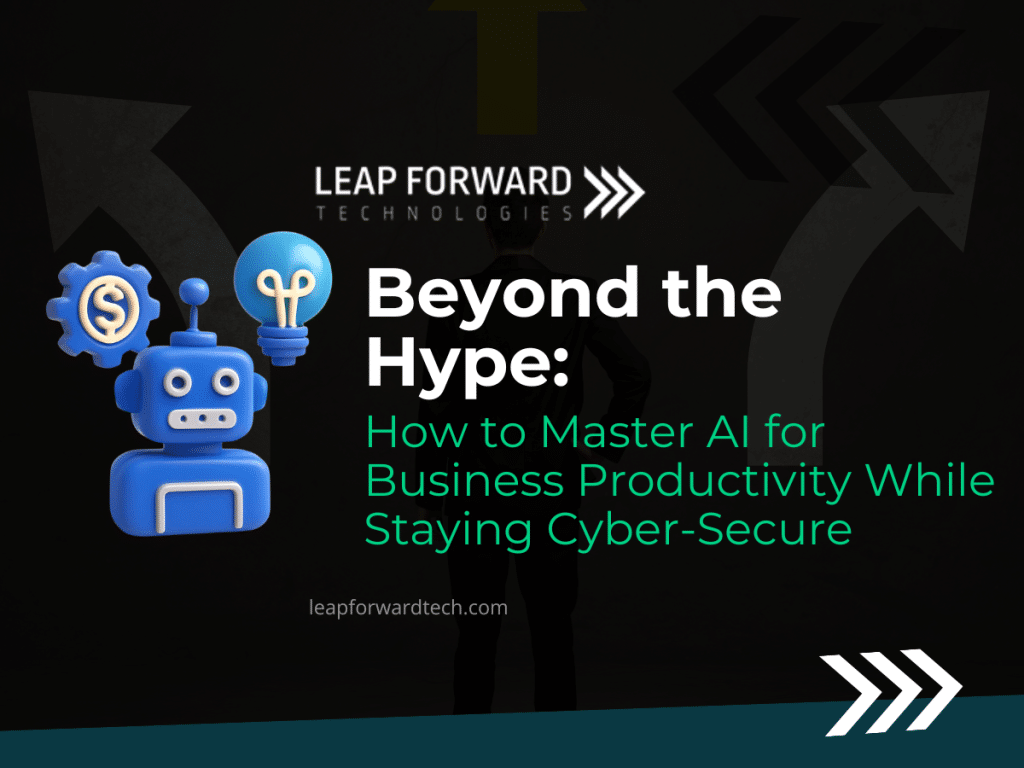 LEAP FORWARD
TECHNOLOGIES

Beyond the Hype:

How to Master AI for Business Productivity While Staying Cyber-Secure

leapforwardtech.com